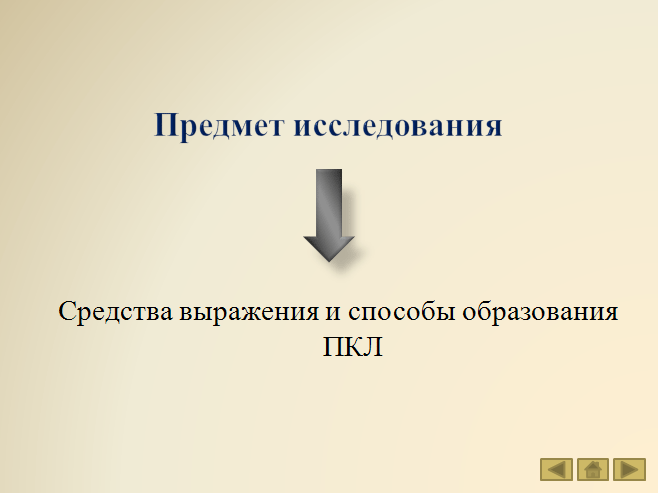 Предмет исследования

Средства выражения и способы образования ПКЛ